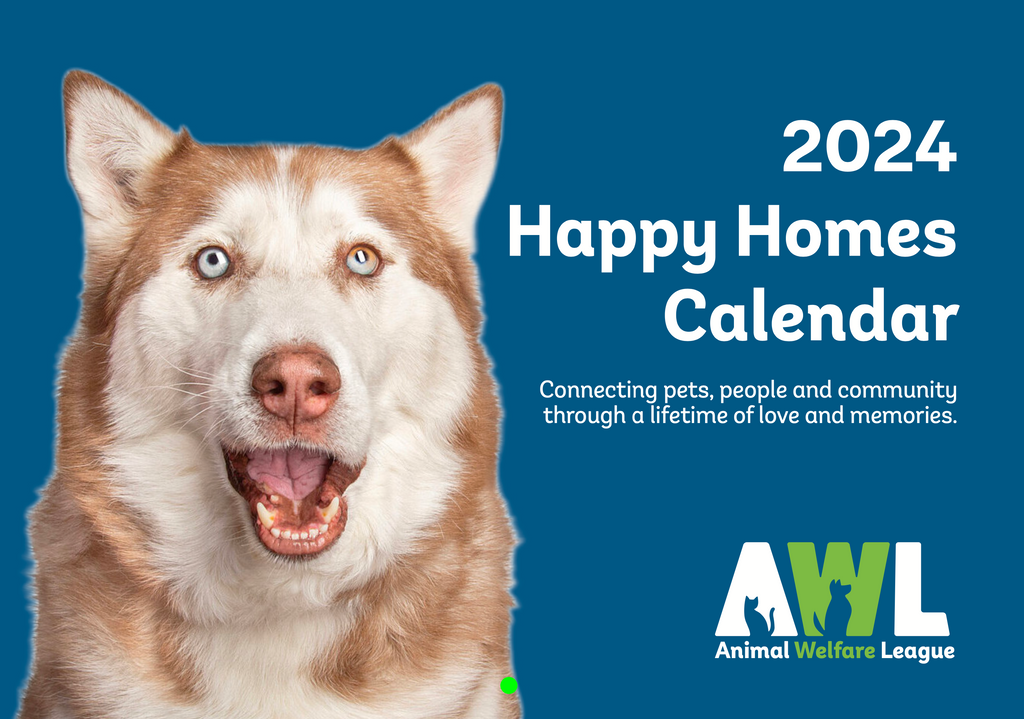 2024
Happy Homes
Calendar

Connecting pets, people and community through a lifetime of love and memories.

AWL
Animal Welfare League